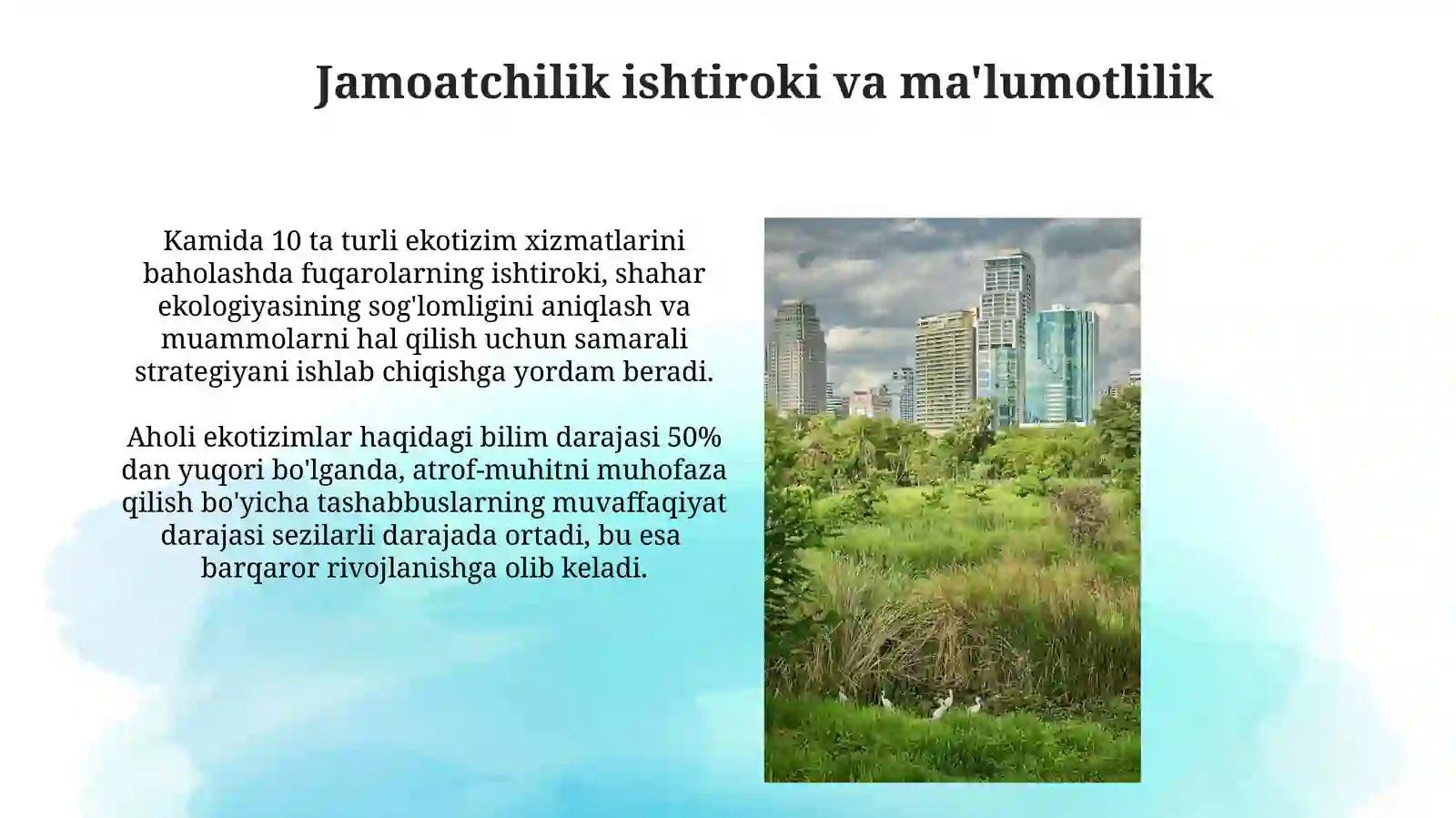 Jamoatchilik ishtiroki va ma'lumotlilik

Kamida 10 ta turli ekotizim xizmatlarini baholashda fuqarolarning ishtiroki, shahar ekologiyasining sog'lomligini aniqlash va muammolarni hal qilish uchun samarali strategiyani ishlab chiqishga yordam beradi.

Aholi ekotizimlar haqidagi bilim darajasi 50% dan yuqori bo'lganda, atrof-muhitni muhofaza qilish bo'yicha tashabbuslarning muvaffaqiyat darajasi sezilarli darajada ortadi, bu esa barqaror rivojlanishga olib keladi.